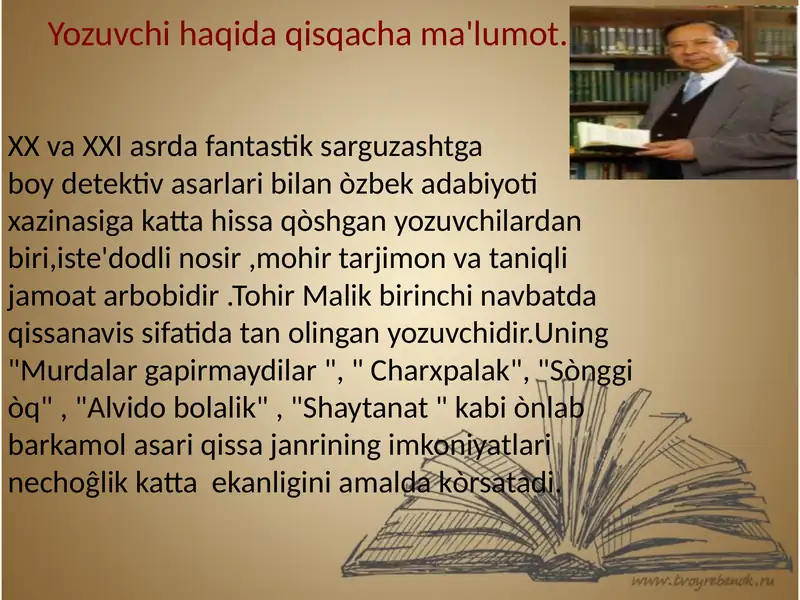 Yozuvchi haqida qisqacha ma'lumot.

XX va XXI asrda fantastik sarguzashtga boy detektiv asarlari bilan òzbek adabiyoti xazinasiga katta hissa qòshgan yozuvchilardan biri,iste'dodli nosir ,mohir tarjimon va taniqli jamoat arbobidir .Tohir Malik birinchi navbatda qissanavis sifatida tan olingan yozuvchidir.Uning "Murdalar gapirmaydilar ", " Charxpalak", "Sònggi òq" , "Alvido bolalik" , "Shaytanat " kabi ònlab barkamol asari qissa janrining imkoniyatlari nechoĝlik katta ekanligini amalda kòrsatadi.

www.tvoyrebenok.ru